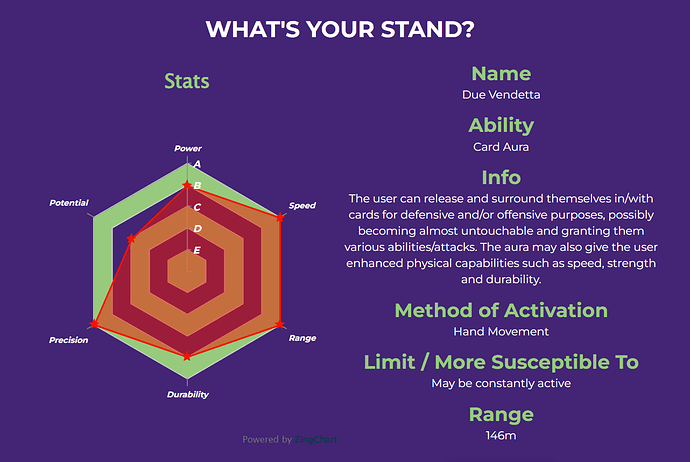 WHAT'S YOUR STAND?

Stats

Power
A
B
C
D
E
Speed
Range
Durability
Precision
Potential

Powered by ZingChart

Name
Due Vendetta

Ability
Card Aura

Info
The user can release and surround themselves in/with cards for defensive and/or offensive purposes, possibly becoming almost untouchable and granting them various abilities/attacks. The aura may also give the user enhanced physical capabilities such as speed, strength and durability.

Method of Activation
Hand Movement

Limit / More Susceptible To
May be constantly active

Range
146m